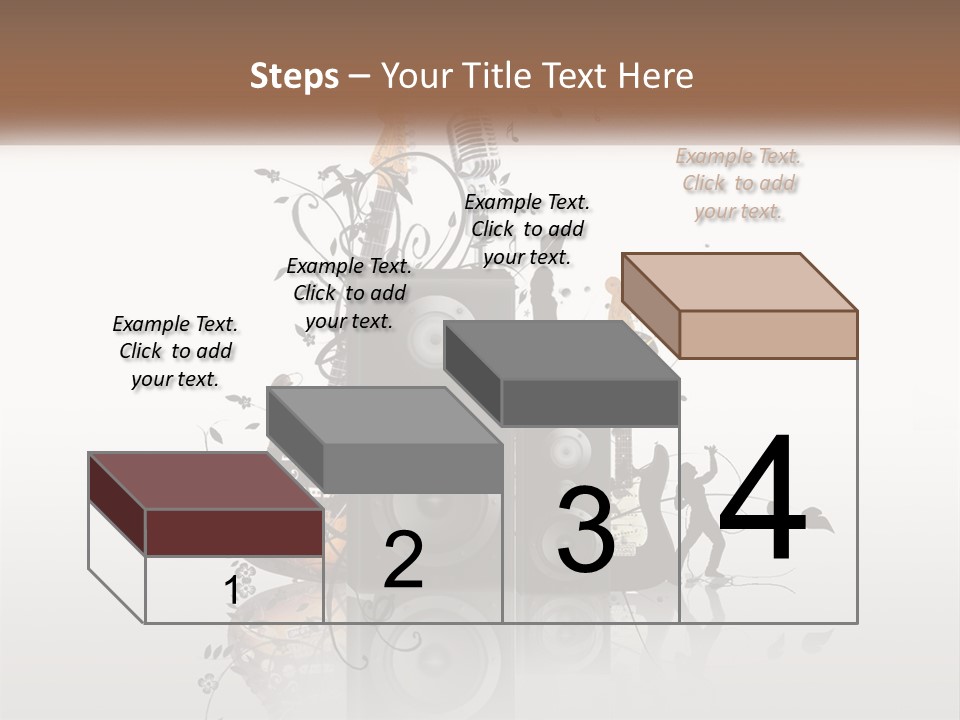 Steps – Your Title Text Here

Example Text. Click to add your text.

Example Text. Click to add your text.

Example Text. Click to add your text.

Example Text. Click to add your text.

1

2

3

4